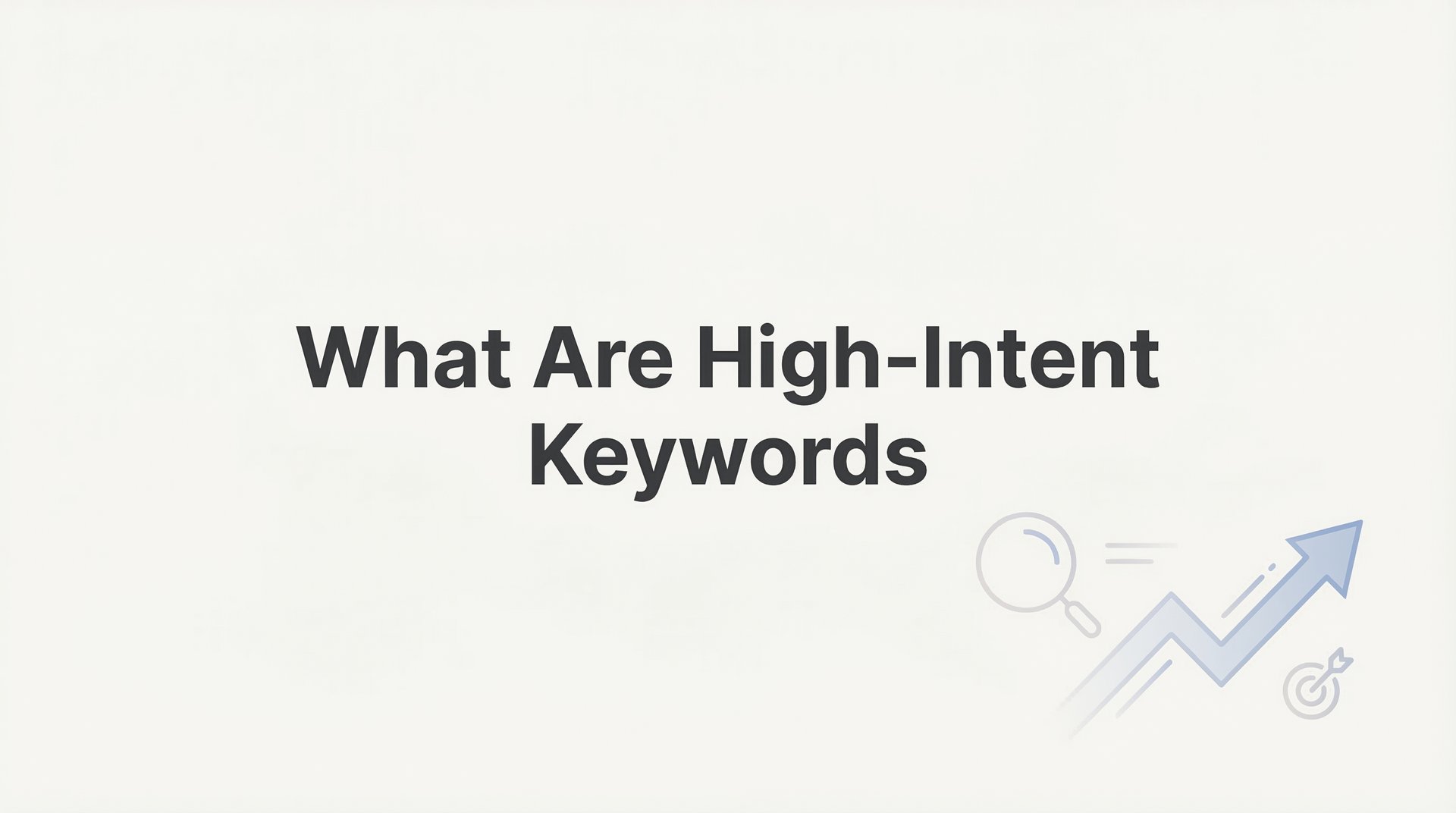 What Are High-Intent Keywords